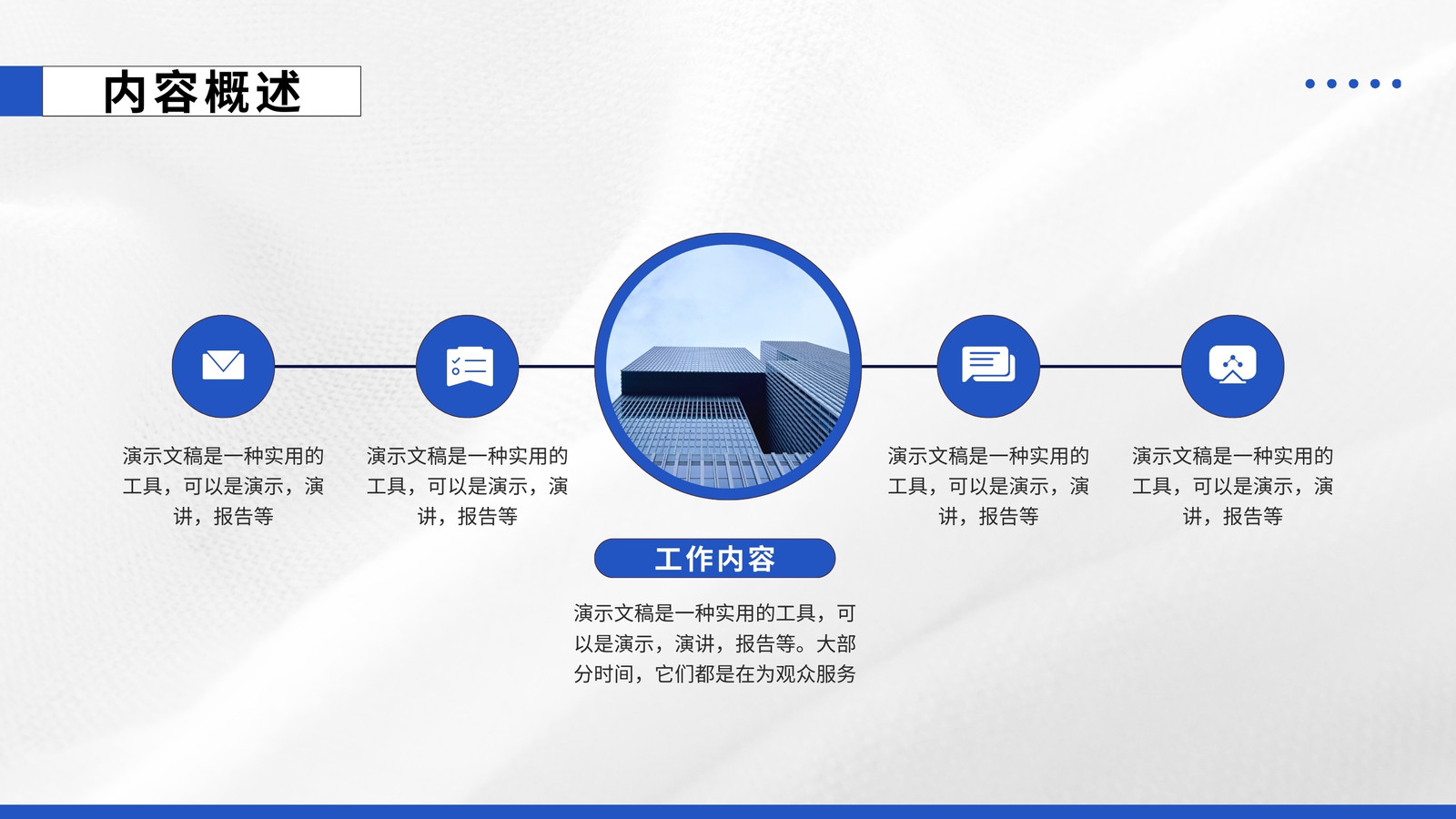 内容概述

演示文稿是一种实用的工具，可以是演示，演讲，报告等

演示文稿是一种实用的工具，可以是演示，演讲，报告等

工作内容

演示文稿是一种实用的工具，可以是演示，演讲，报告等。大部分时间，它们都是在为观众服务

演示文稿是一种实用的工具，可以是演示，演讲，报告等

演示文稿是一种实用的工具，可以是演示，演讲，报告等